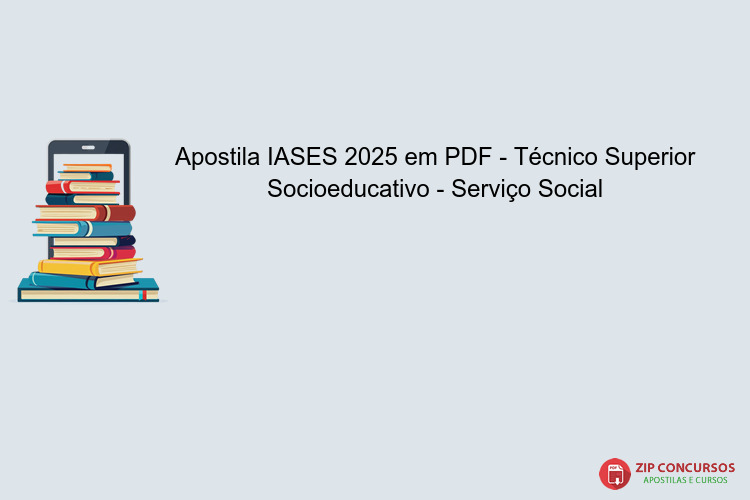 Apostila IASES 2025 em PDF - Técnico Superior Socioeducativo - Serviço Social

PDF
ZIP CONCURSOS
APOSTILAS E CURSOS